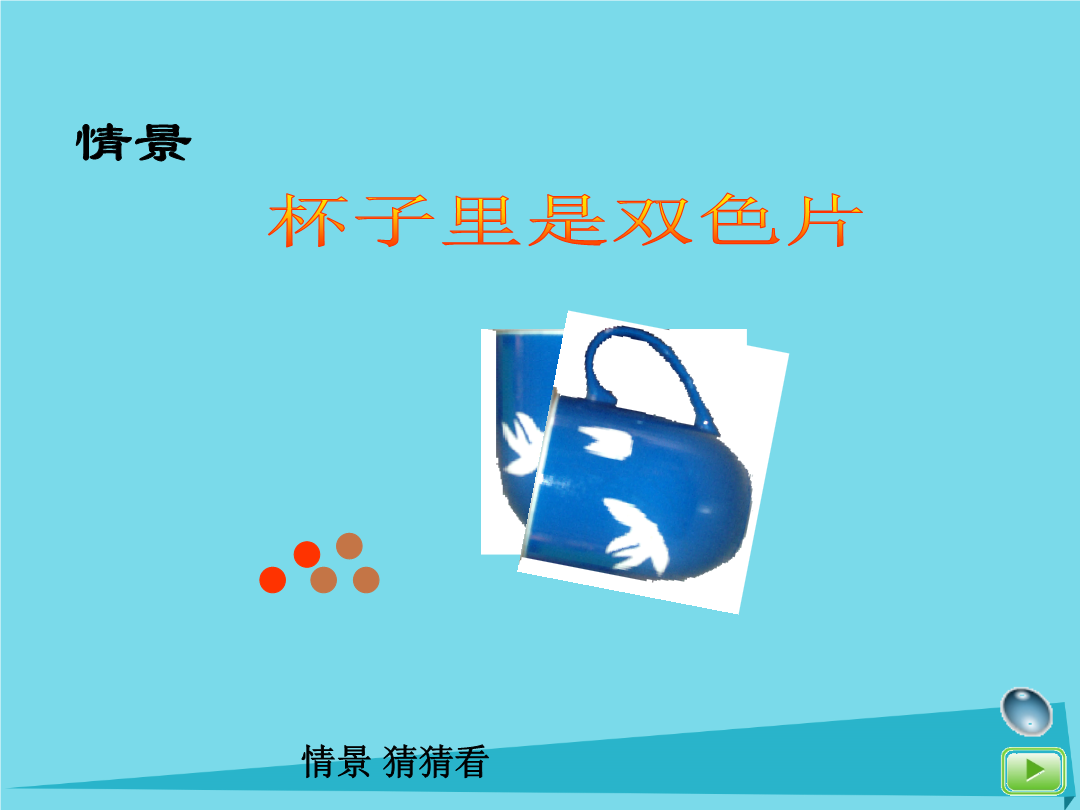 情景

杯子里是双色片

情景 猜猜看